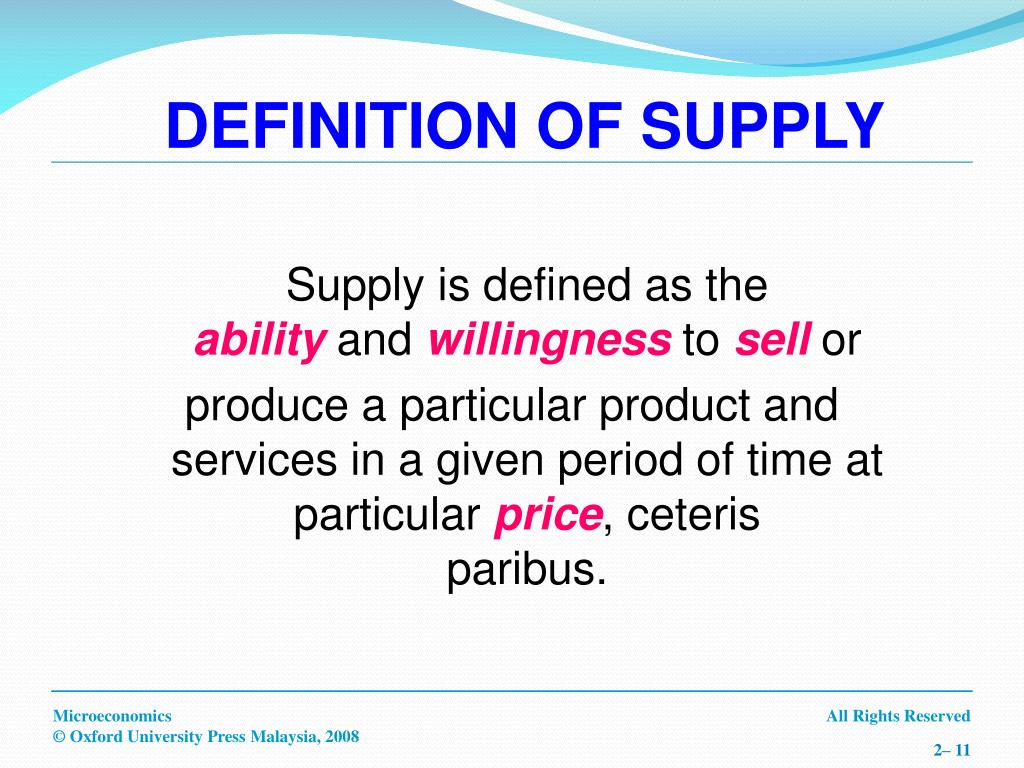 DEFINITION OF SUPPLY

Supply is defined as the ability and willingness to sell or produce a particular product and services in a given period of time at particular price, ceteris paribus.

Microeconomics
© Oxford University Press Malaysia, 2008

All Rights Reserved
2– 11